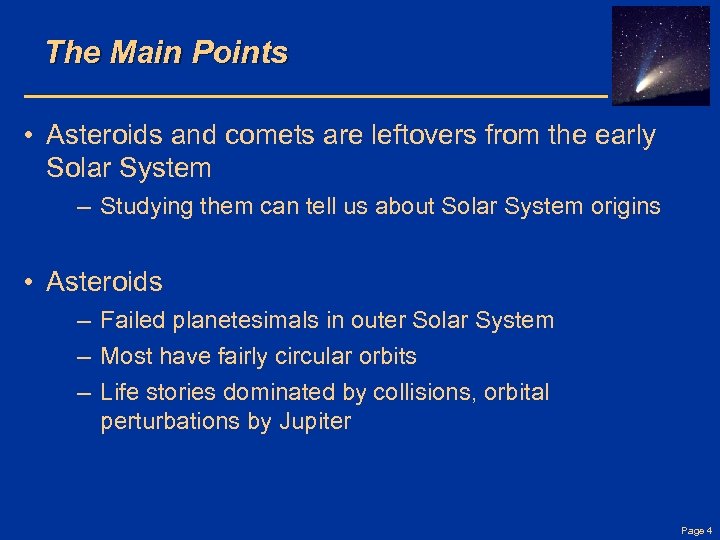 The Main Points

• Asteroids and comets are leftovers from the early Solar System

– Studying them can tell us about Solar System origins

• Asteroids

– Failed planetesimals in outer Solar System

– Most have fairly circular orbits

– Life stories dominated by collisions, orbital perturbations by Jupiter

Page 4